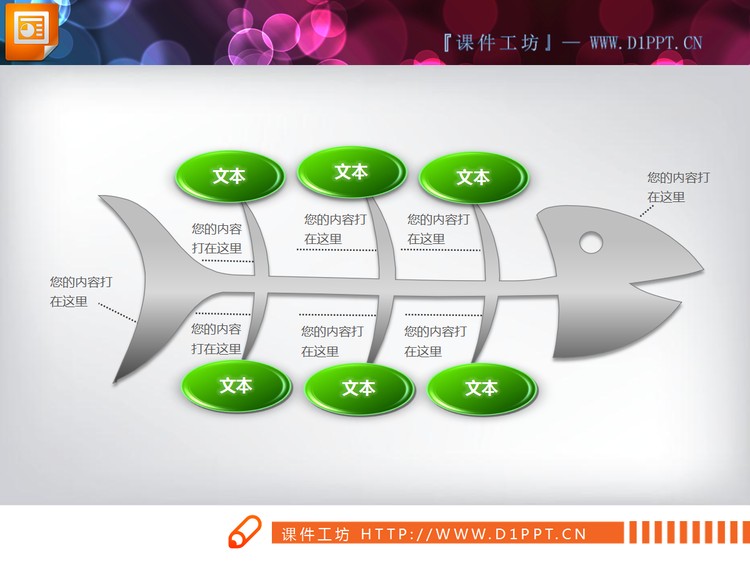 『课件工坊』— WWW.D1PPT.CN

文本

文本

文本

您的内容打在这里

您的内容打在这里

您的内容打在这里

您的内容打在这里

您的内容打在这里

您的内容打在这里

您的内容打在这里

您的内容打在这里

文本

文本

文本

课件工坊 HTTP://WWW.D1PPT.CN